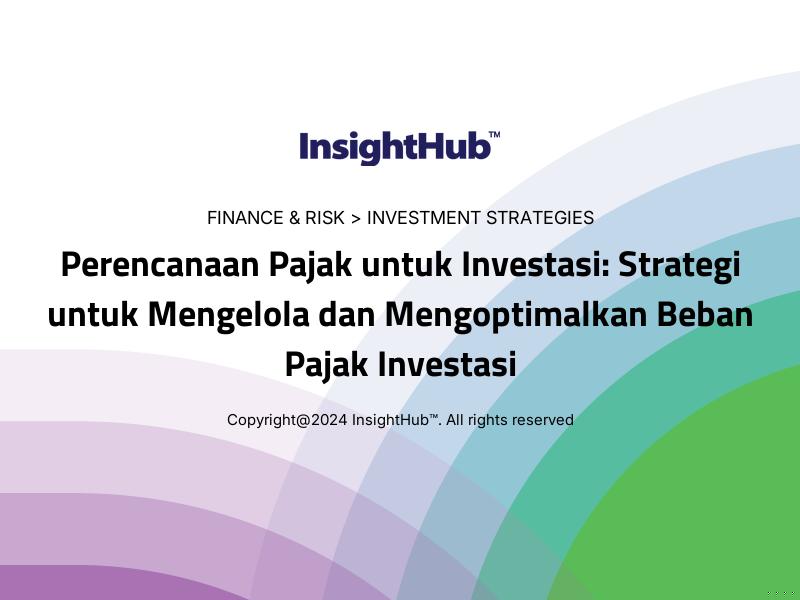 InsightHub™

FINANCE & RISK > INVESTMENT STRATEGIES

Perencanaan Pajak untuk Investasi: Strategi untuk Mengelola dan Mengoptimalkan Beban Pajak Investasi

Copyright@2024 InsightHub™. All rights reserved